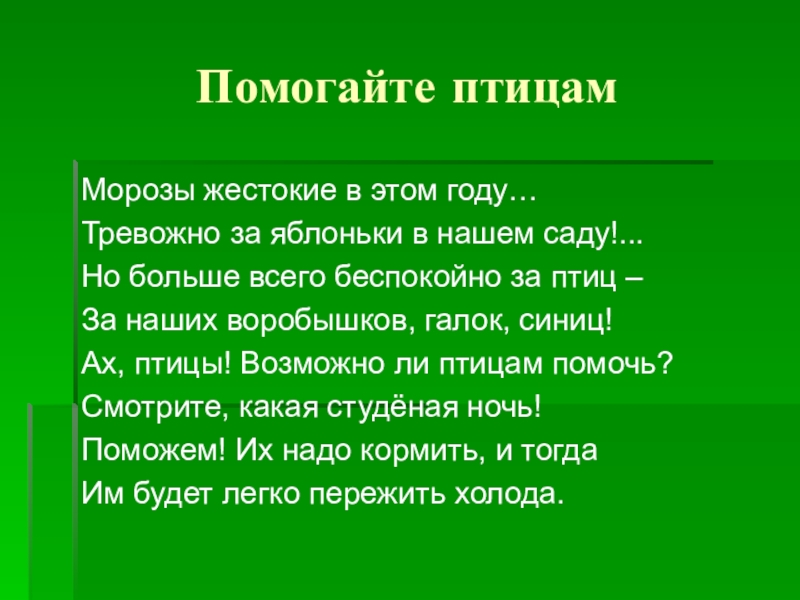 Помогайте птицам

Морозы жестокие в этом году…
Тревожно за яблоньки в нашем саду!...
Но больше всего беспокойно за птиц –
За наших воробышков, галок, синиц!
Ах, птицы! Возможно ли птицам помочь?
Смотрите, какая студёная ночь!
Поможем! Их надо кормить, и тогда
Им будет легко пережить холода.